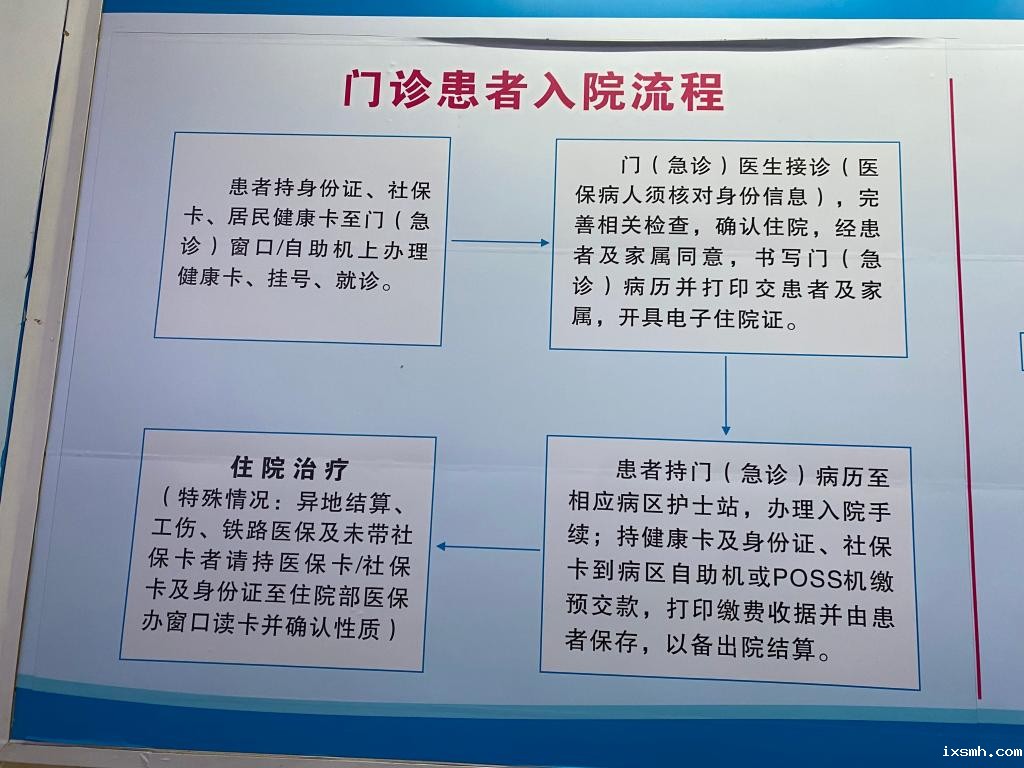 门诊患者入院流程

患者持身份证、社保卡、居民健康卡至门（急诊）窗口/自助机上办理健康卡、挂号、就诊。

门（急诊）医生接诊（医保病人须核对身份信息），完善相关检查，确认住院，经患者及家属同意，书写门（急诊）病历并打印交患者及家属，开具电子住院证。

患者持门（急诊）病历至相应病区护士站，办理入院手续；持健康卡及身份证、社保卡到病区自助机或POSS机缴预交款，打印缴费收据并由患者保存，以备出院结算。

住院治疗
（特殊情况：异地结算、工伤、铁路医保及未带社保卡者请持医保卡/社保卡及身份证至住院部医保办窗口读卡并确认性质）

ixsmh.com